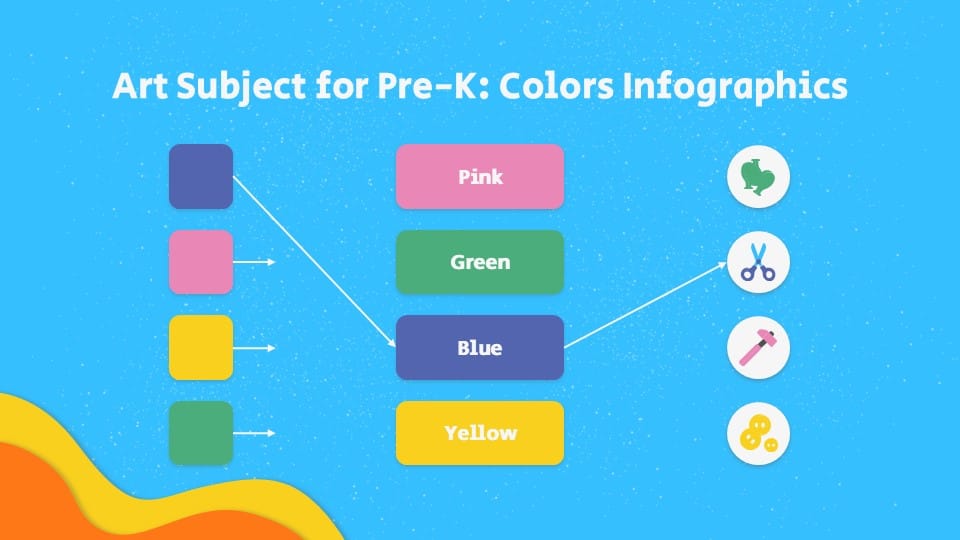 Art Subject for Pre-K: Colors Infographics

Pink

Green

Blue

Yellow